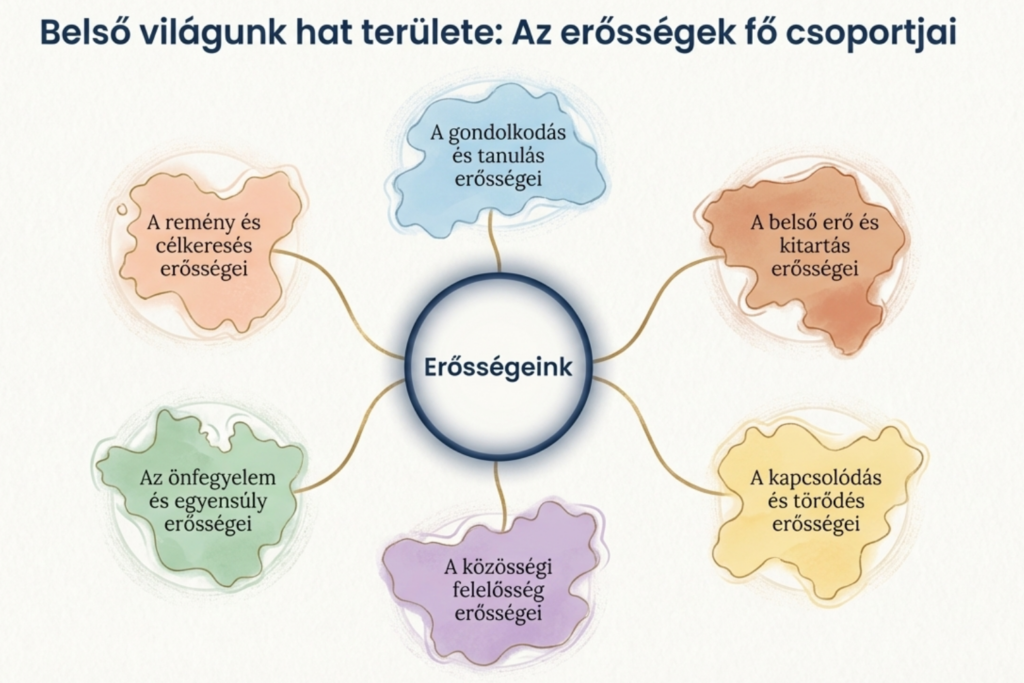 Belső világunk hat területe: Az erősségek fő csoportjai

A gondolkodás és tanulás erősségei

A remény és célkeresés erősségei

A belső erő és kitartás erősségei

Erősségeink

Az önfegyelem és egyensúly erősségei

A kapcsolódás és törődés erősségei

A közösségi felelősség erősségei